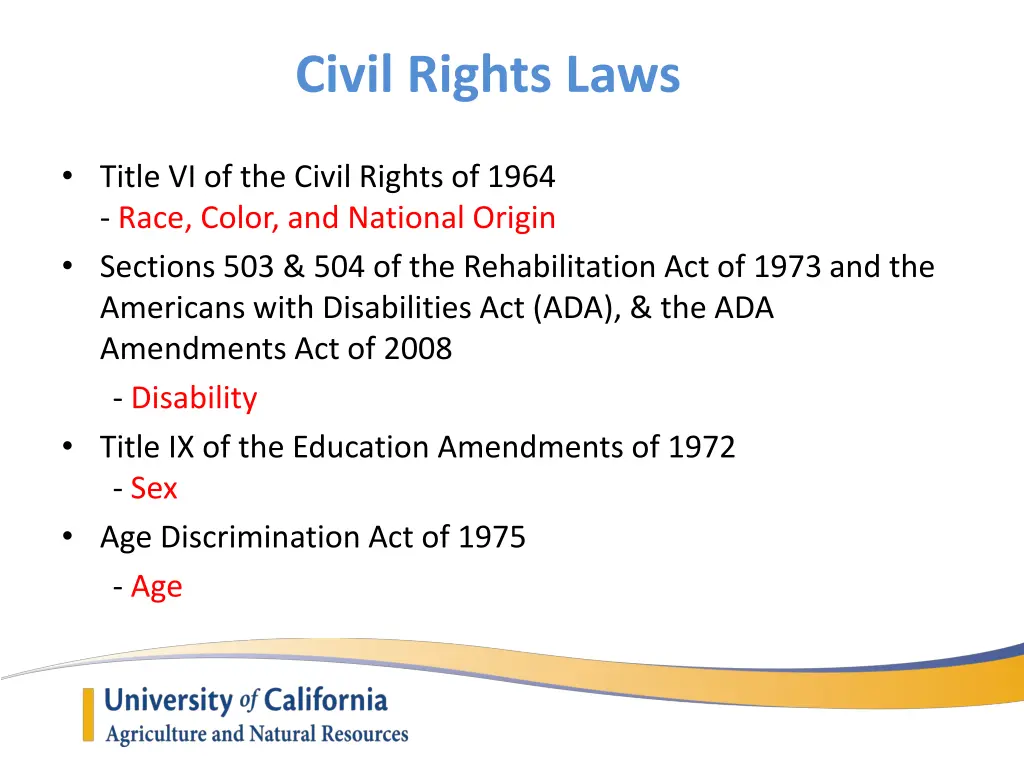 Civil Rights Laws

• Title VI of the Civil Rights of 1964
- Race, Color, and National Origin
• Sections 503 & 504 of the Rehabilitation Act of 1973 and the Americans with Disabilities Act (ADA), & the ADA Amendments Act of 2008
- Disability
• Title IX of the Education Amendments of 1972
- Sex
• Age Discrimination Act of 1975
- Age

University of California
Agriculture and Natural Resources